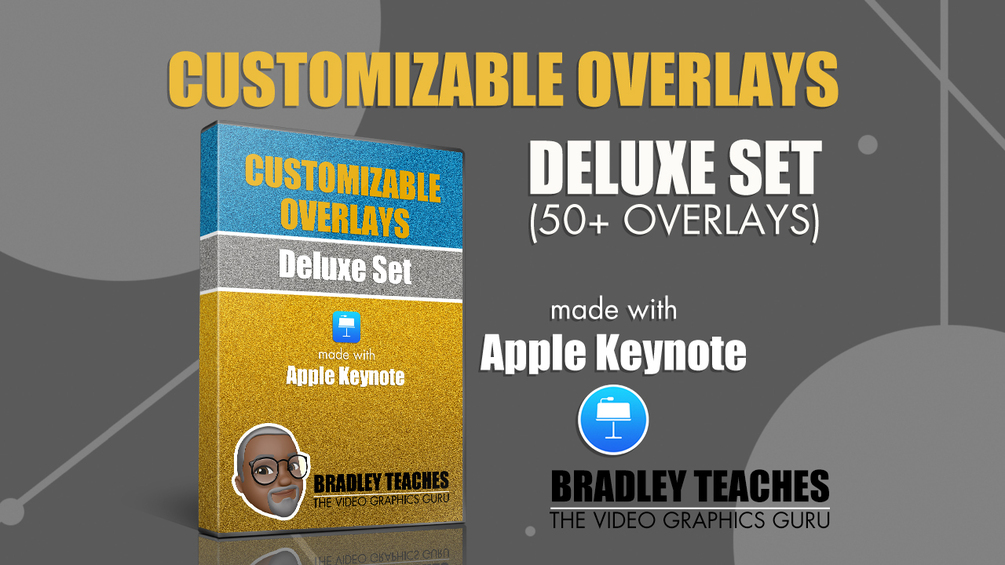 CUSTOMIZABLE OVERLAYS

CUSTOMIZABLE OVERLAYS

Deluxe Set

made with

Apple Keynote

BRADLEY TEACHES
THE VIDEO GRAPHICS GURU

DELUXE SET
(50+ OVERLAYS)

made with
Apple Keynote

BRADLEY TEACHES
THE VIDEO GRAPHICS GURU